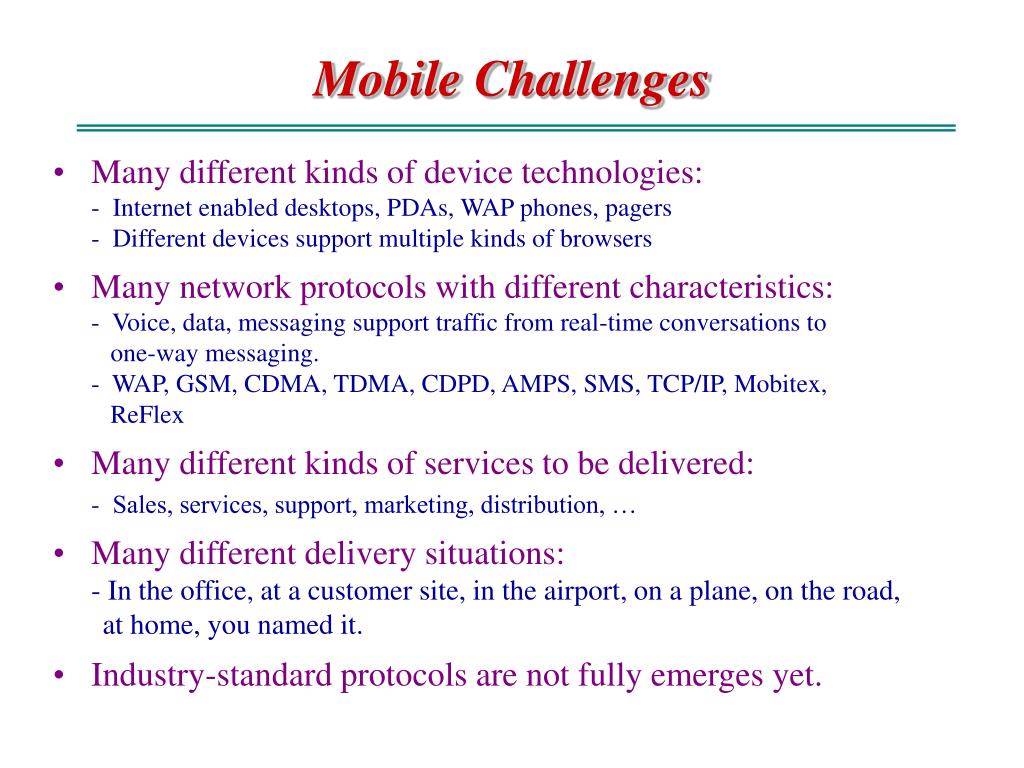 Mobile Challenges

• Many different kinds of device technologies:
- Internet enabled desktops, PDAs, WAP phones, pagers
- Different devices support multiple kinds of browsers

• Many network protocols with different characteristics:
- Voice, data, messaging support traffic from real-time conversations to one-way messaging.
- WAP, GSM, CDMA, TDMA, CDPD, AMPS, SMS, TCP/IP, Mobitex, ReFlex

• Many different kinds of services to be delivered:
- Sales, services, support, marketing, distribution, …

• Many different delivery situations:
- In the office, at a customer site, in the airport, on a plane, on the road, at home, you named it.

• Industry-standard protocols are not fully emerges yet.